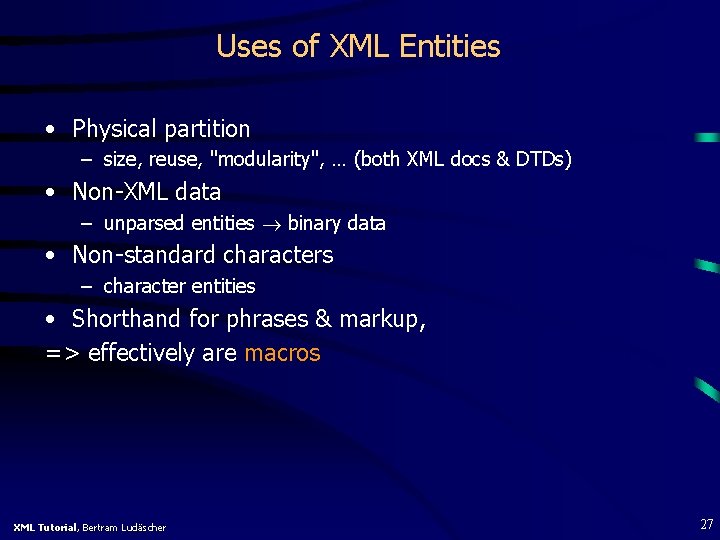 Uses of XML Entities

• Physical partition
– size, reuse, "modularity", … (both XML docs & DTDs)

• Non-XML data
– unparsed entities $\rightarrow$ binary data

• Non-standard characters
– character entities

• Shorthand for phrases & markup,
=> effectively are macros

XML Tutorial, Bertram Ludäscher

27